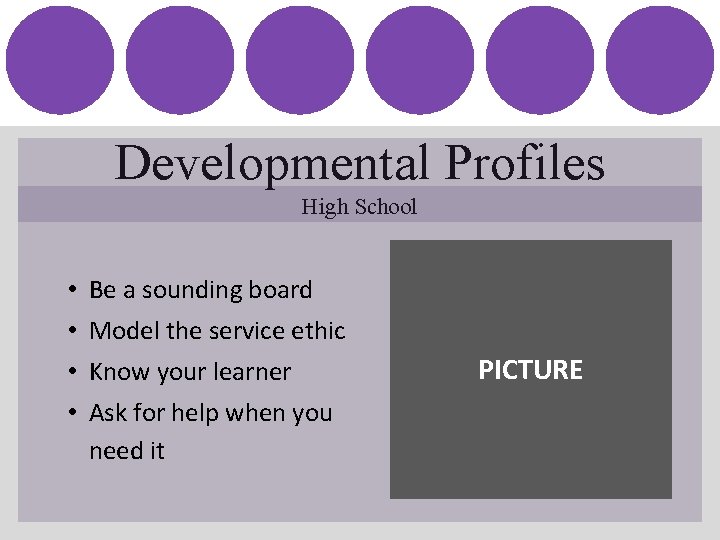 Developmental Profiles

High School

• Be a sounding board
• Model the service ethic
• Know your learner
• Ask for help when you need it

PICTURE